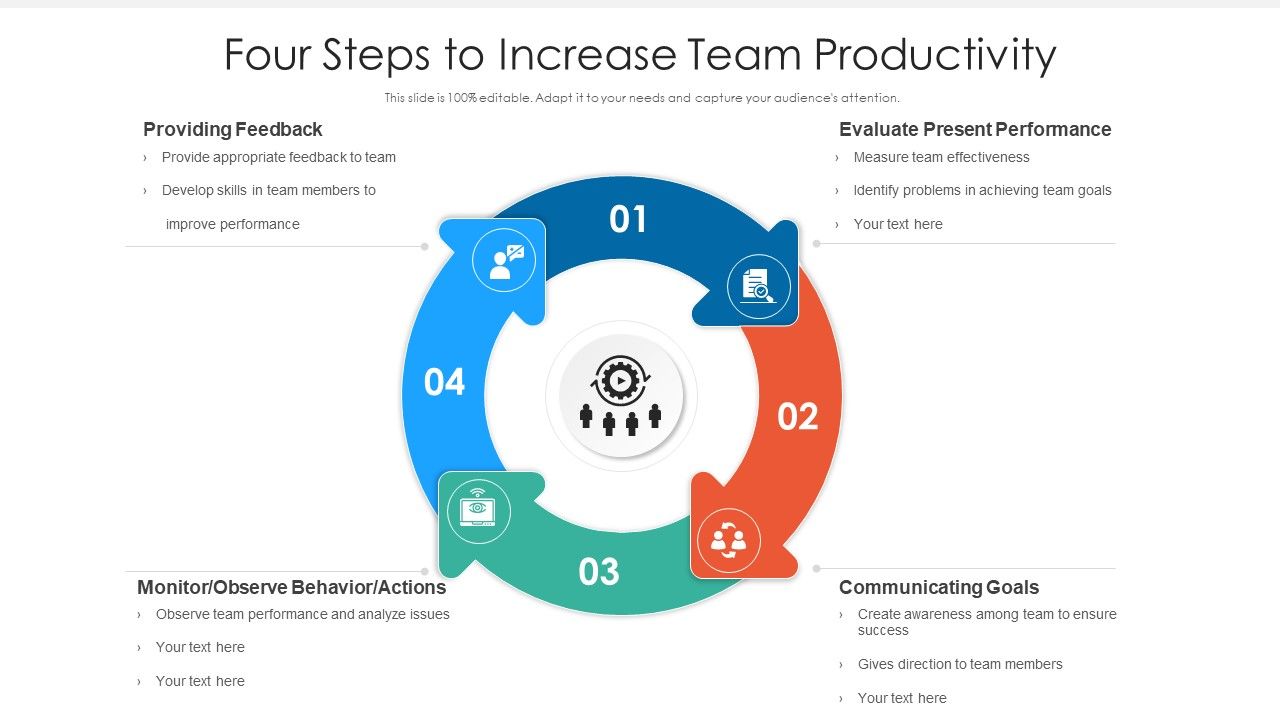 Four Steps to Increase Team Productivity

This slide is 100% editable. Adapt it to your needs and capture your audience's attention.

Providing Feedback

› Provide appropriate feedback to team

› Develop skills in team members to improve performance

Evaluate Present Performance

› Measure team effectiveness

› Identify problems in achieving team goals

› Your text here

01

02

03

04

Monitor/Observe Behavior/Actions

› Observe team performance and analyze issues

› Your text here

› Your text here

Communicating Goals

› Create awareness among team to ensure success

› Gives direction to team members

› Your text here